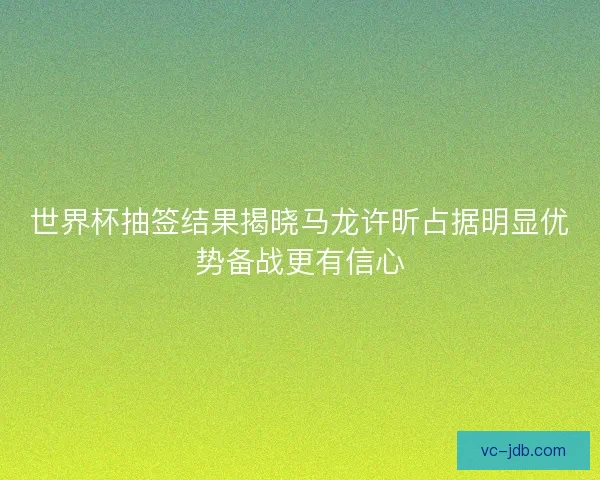 世界杯抽签结果揭晓马龙许昕占据明显优势备战更有信心

vc-jdb.com